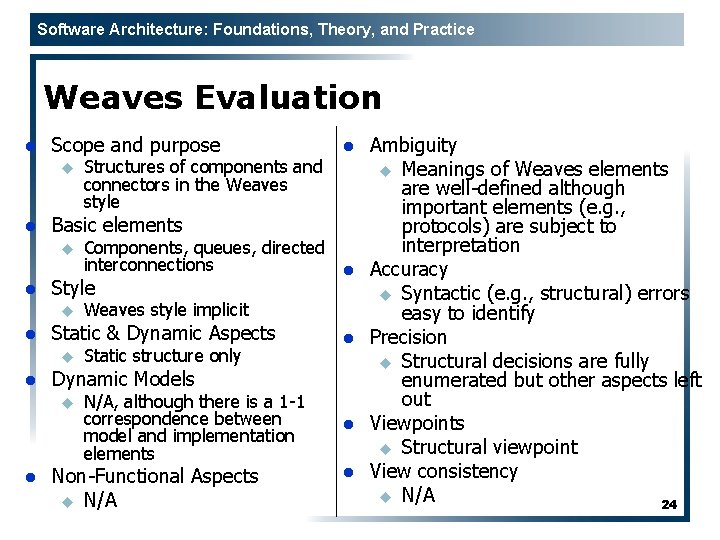 Software Architecture: Foundations, Theory, and Practice

Weaves Evaluation

- Scope and purpose
  - Structures of components and connectors in the Weaves style
- Basic elements
  - Components, queues, directed interconnections
- Style
  - Weaves style implicit
- Static & Dynamic Aspects
  - Static structure only
- Dynamic Models
  - N/A, although there is a 1-1 correspondence between model and implementation elements
- Non-Functional Aspects
  - N/A

- Ambiguity
  - Meanings of Weaves elements are well-defined although important elements (e.g., protocols) are subject to interpretation
- Accuracy
  - Syntactic (e.g., structural) errors easy to identify
- Precision
  - Structural decisions are fully enumerated but other aspects left out
- Viewpoints
  - Structural viewpoint
- View consistency
  - N/A

24